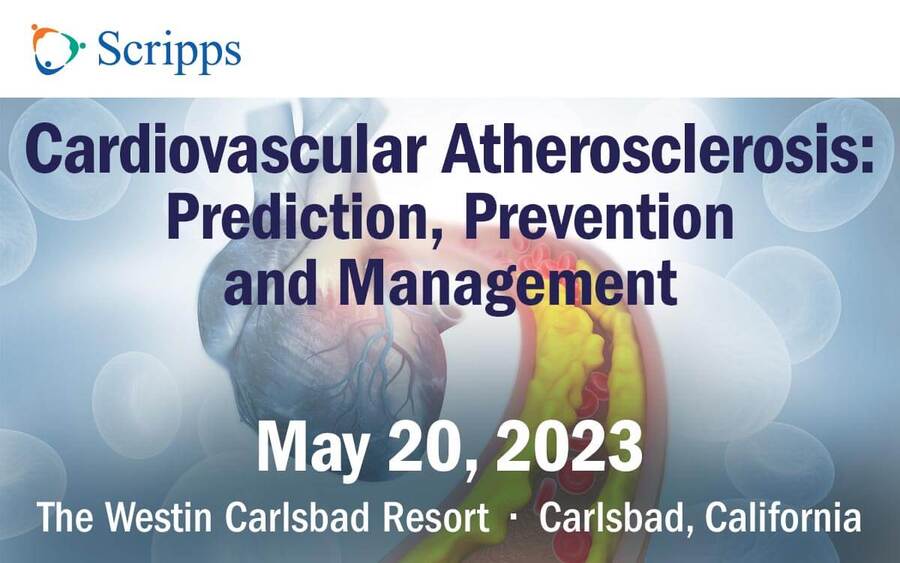 Scripps

Cardiovascular Atherosclerosis: Prediction, Prevention and Management

May 20, 2023

The Westin Carlsbad Resort · Carlsbad, California